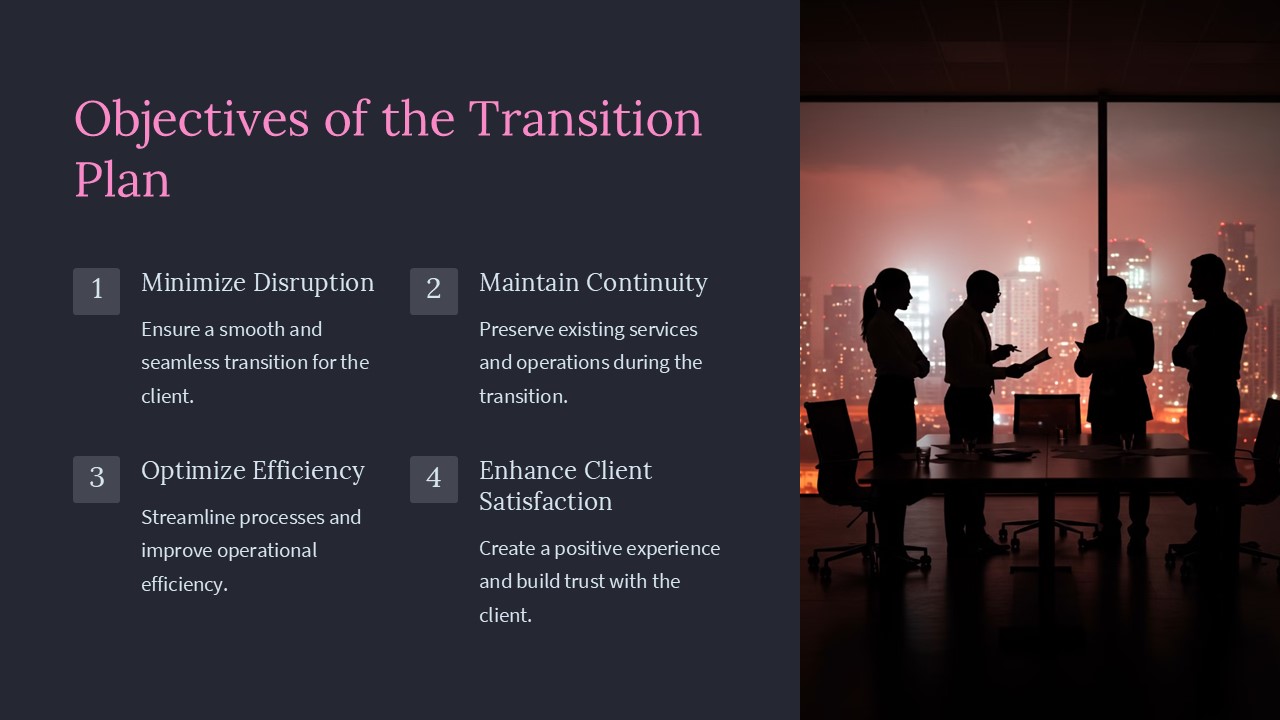 Objectives of the Transition Plan

1

Minimize Disruption

Ensure a smooth and seamless transition for the client.

2

Maintain Continuity

Preserve existing services and operations during the transition.

3

Optimize Efficiency

Streamline processes and improve operational efficiency.

4

Enhance Client Satisfaction

Create a positive experience and build trust with the client.